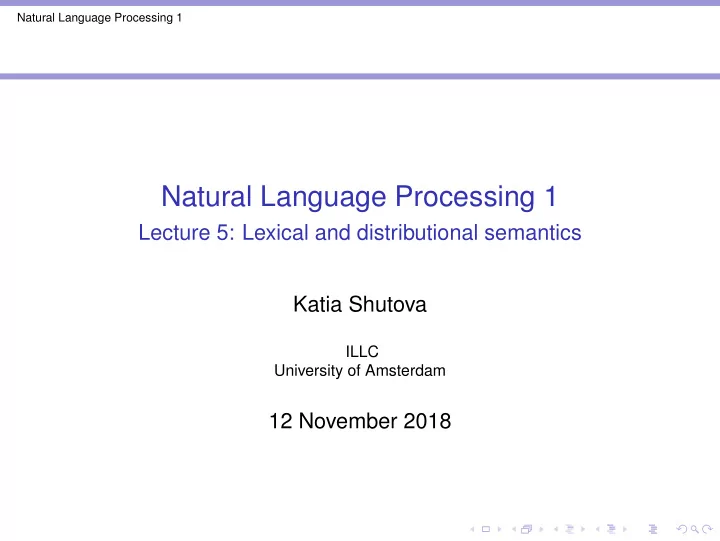 Natural Language Processing 1

Natural Language Processing 1
Lecture 5: Lexical and distributional semantics

Katia Shutova

ILLC
University of Amsterdam

12 November 2018